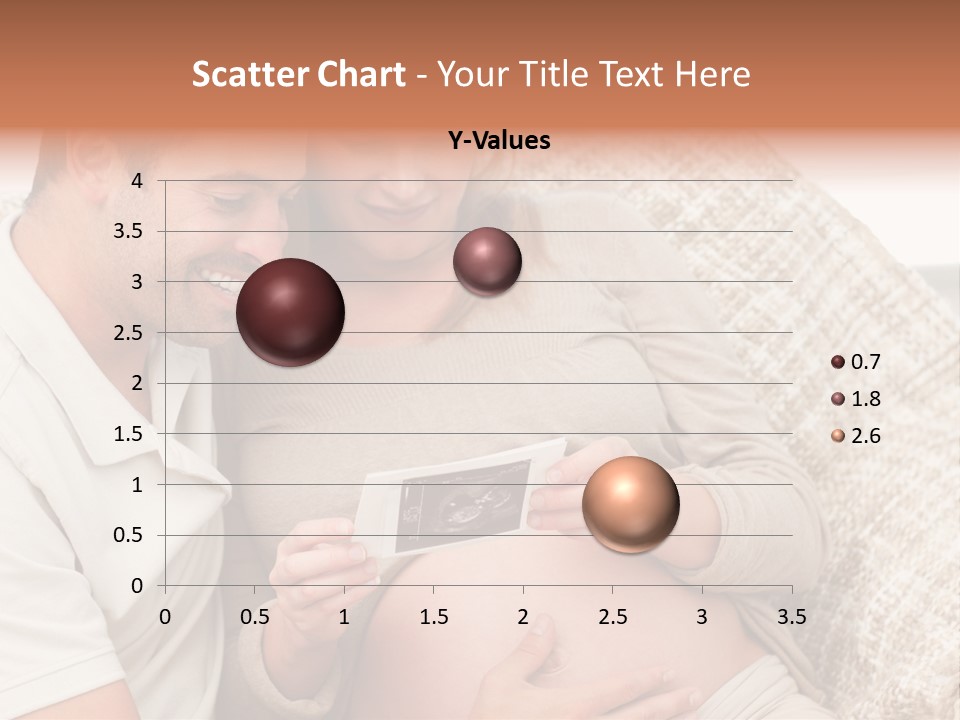 Scatter Chart - Your Title Text Here

Y-Values

4
3.5
3
2.5
2
1.5
1
0.5
0

0 0.5 1 1.5 2 2.5 3 3.5

0.7
1.8
2.6